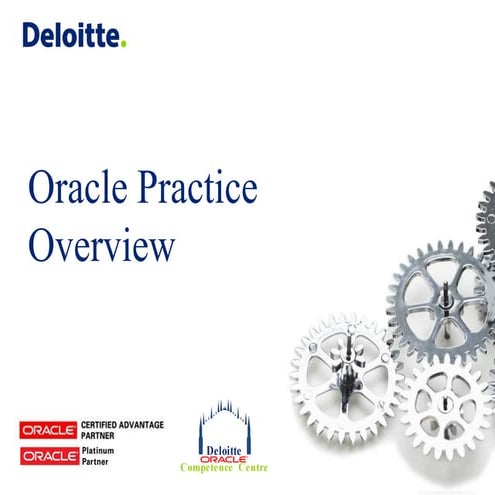 Deloitte.

Oracle Practice Overview

ORACLE CERTIFIED ADVANTAGE PARTNER

ORACLE Platinum Partner

Deloitte ORACLE Competence Centre